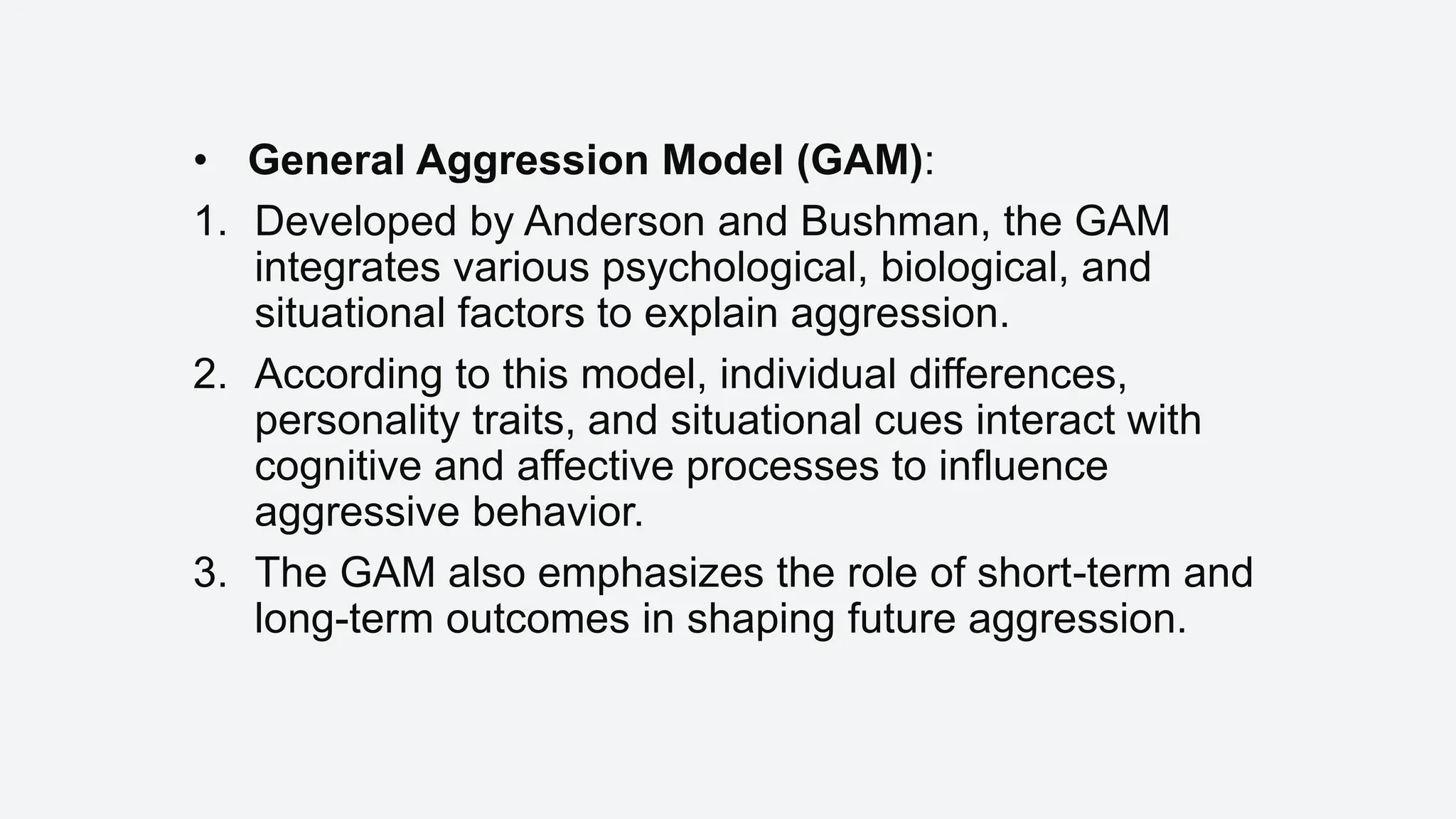 • General Aggression Model (GAM):

1. Developed by Anderson and Bushman, the GAM integrates various psychological, biological, and situational factors to explain aggression.
2. According to this model, individual differences, personality traits, and situational cues interact with cognitive and affective processes to influence aggressive behavior.
3. The GAM also emphasizes the role of short-term and long-term outcomes in shaping future aggression.